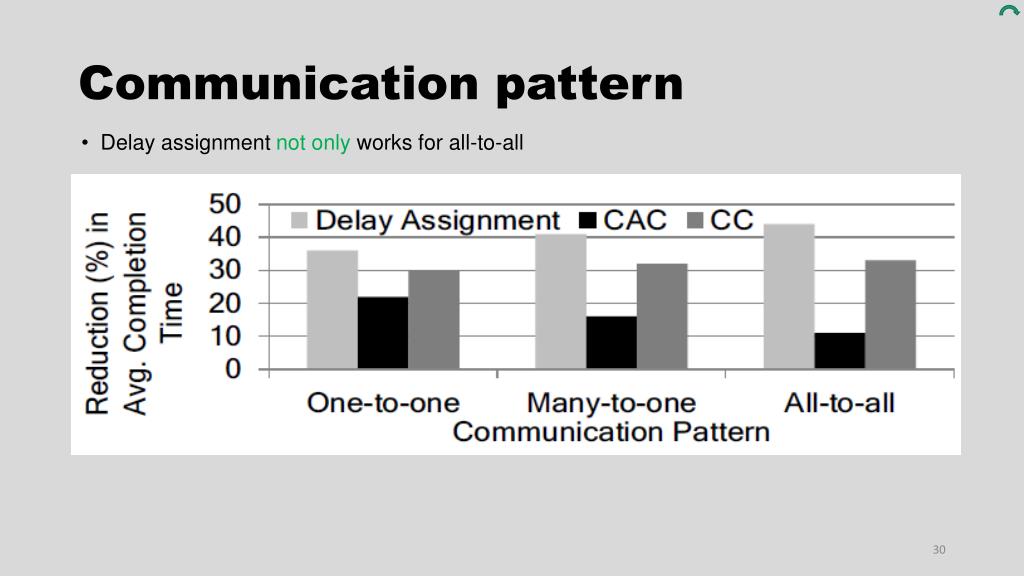 Communication pattern

• Delay assignment not only works for all-to-all

Reduction (%) in Avg. Completion Time

50
40
30
20
10
0

Delay Assignment CAC CC

One-to-one Many-to-one All-to-all

Communication Pattern

30